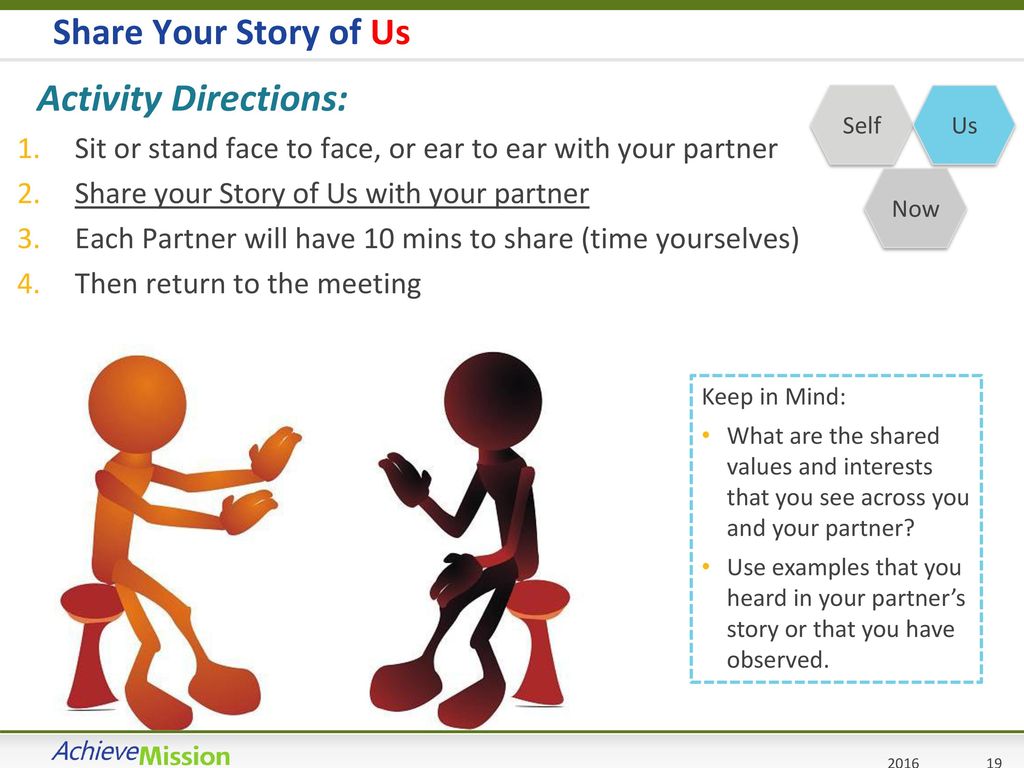 Share Your Story of Us

Activity Directions:

1. Sit or stand face to face, or ear to ear with your partner
2. Share your Story of Us with your partner
3. Each Partner will have 10 mins to share (time yourselves)
4. Then return to the meeting

Self
Us
Now

Keep in Mind:
• What are the shared values and interests that you see across you and your partner?
• Use examples that you heard in your partner's story or that you have observed.

AchieveMission

2016

19